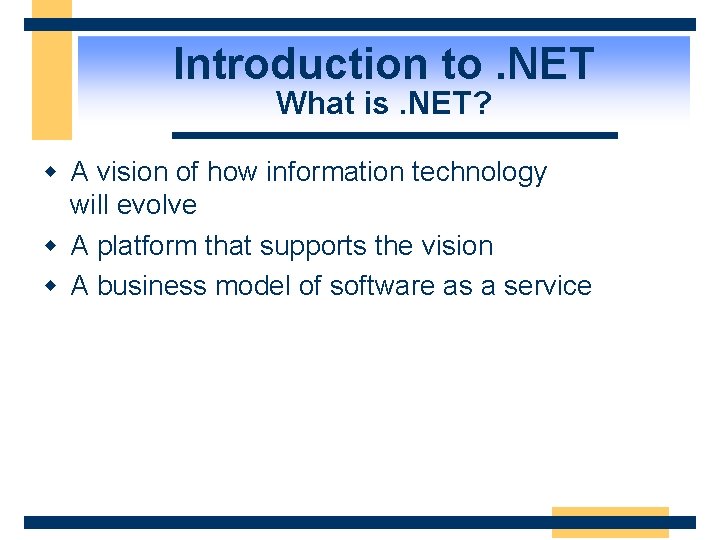 Introduction to .NET
What is .NET?

- A vision of how information technology will evolve
- A platform that supports the vision
- A business model of software as a service